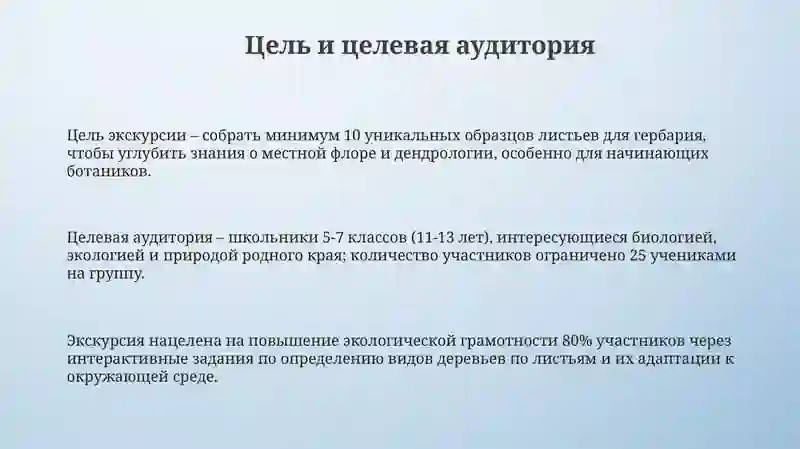 Цель и целевая аудитория

Цель экскурсии – собрать минимум 10 уникальных образцов листьев для гербария, чтобы углубить знания о местной флоре и дендрологии, особенно для начинающих ботаников.

Целевая аудитория – школьники 5-7 классов (11-13 лет), интересующиеся биологией, экологией и природой родного края; количество участников ограничено 25 учениками на группу.

Экскурсия нацелена на повышение экологической грамотности 80% участников через интерактивные задания по определению видов деревьев по листьям и их адаптации к окружающей среде.